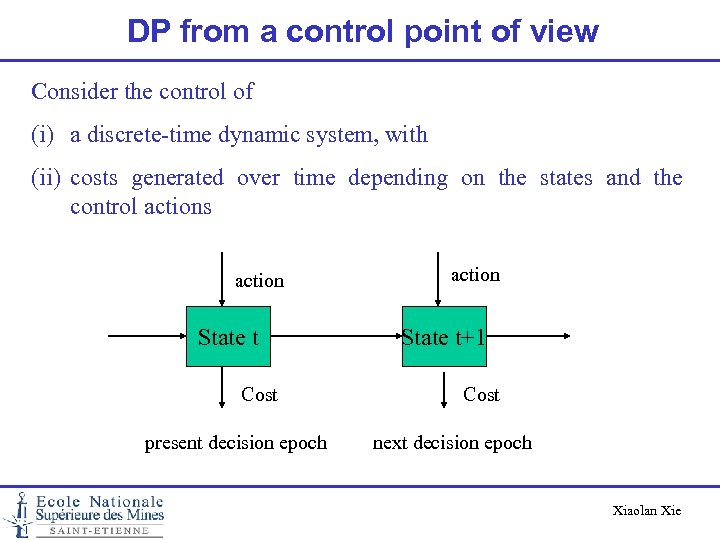 DP from a control point of view

Consider the control of

(i) a discrete-time dynamic system, with

(ii) costs generated over time depending on the states and the control actions

action

action

State t

State t+1

Cost

Cost

present decision epoch

next decision epoch

Ecole Nationale
Supérieure des Mines
SAINT-ETIENNE

Xiaolan Xie